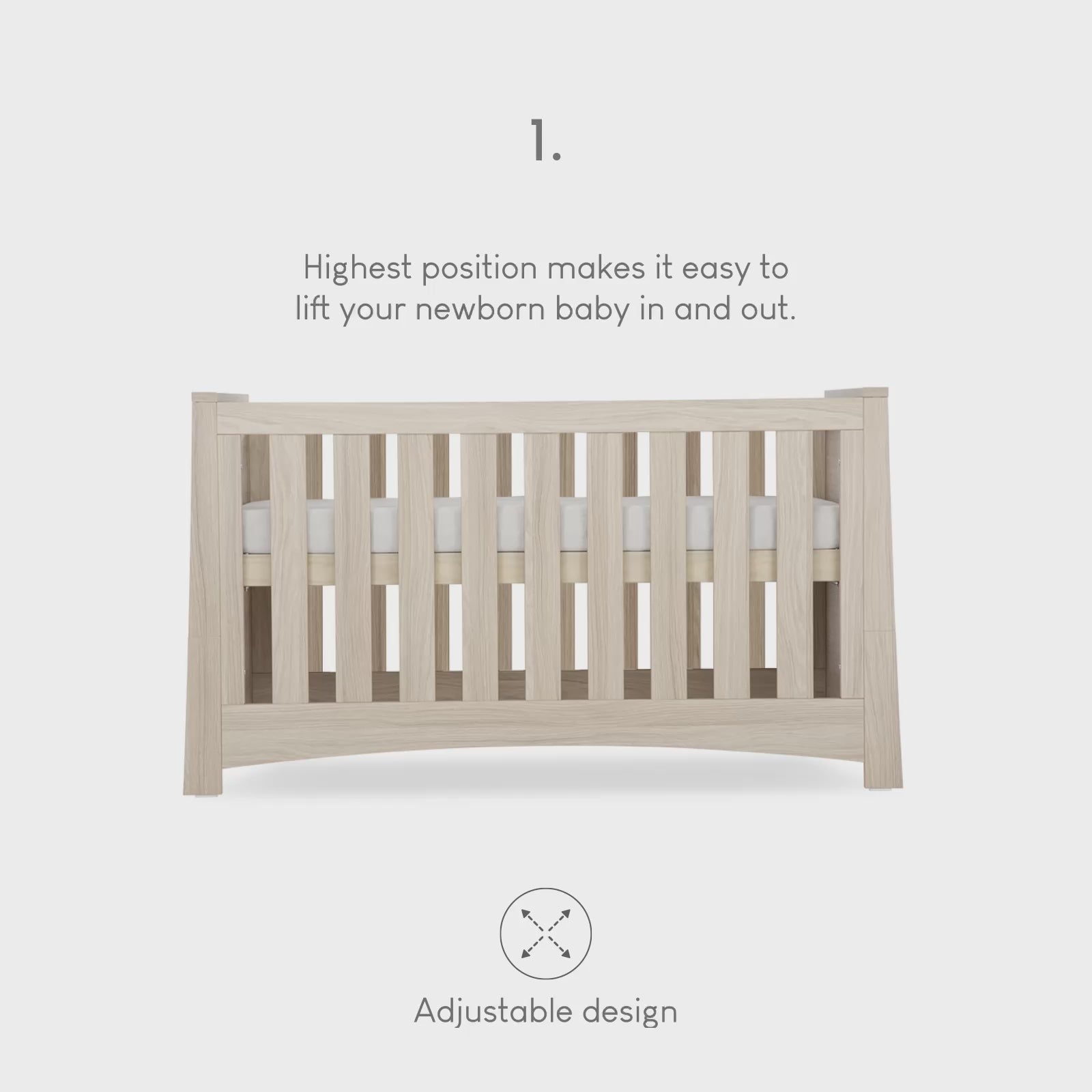 1.

Highest position makes it easy to lift your newborn baby in and out.

Adjustable design